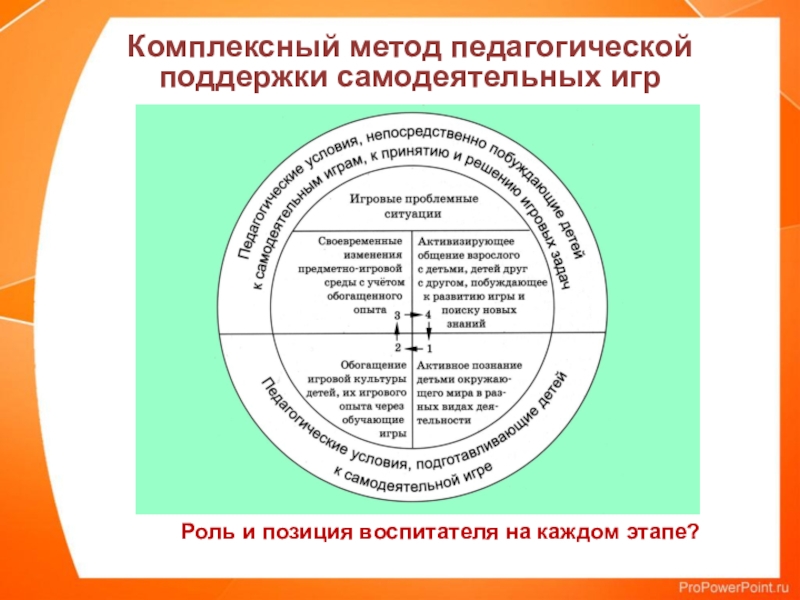 Комплексный метод педагогической поддержки самодеятельных игр

Педагогические условия, непосредственно побуждающие детей к самодеятельным играм, к принятию и решению игровых задач

Игровые проблемные ситуации

Своевременные изменения предметно-игровой среды с учётом обогащенного опыта

Активизирующее общение взрослого с детьми, детей друг с другом, побуждающее к развитию игры и поиску новых знаний

3

4

2

1

Обогащение игровой культуры детей, их игрового опыта через обучающие игры

Активное познание детьми окружающего мира в разных видах деятельности

Педагогические условия, подготавливающие детей к самодеятельной игре

Роль и позиция воспитателя на каждом этапе?

ProPowerPoint.ru